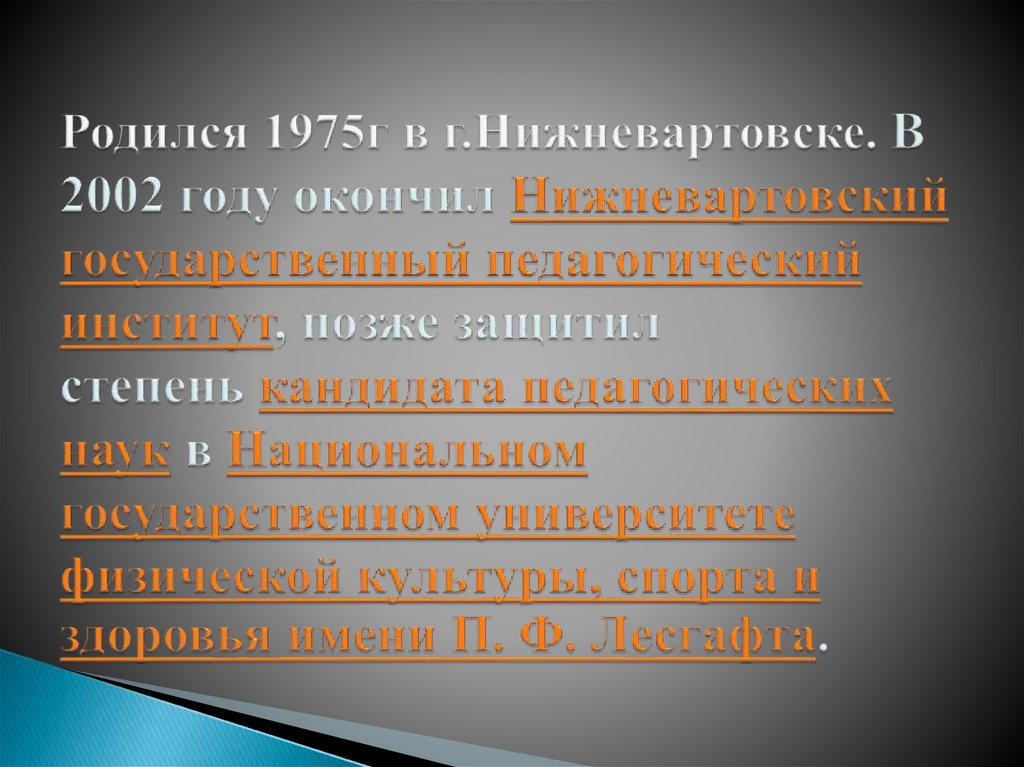 Родился 1975г в г.Нижневартовске. В 2002 году окончил Нижневартовский государственный педагогический институт, позже защитил степень кандидата педагогических наук в Национальном государственном университете физической культуры, спорта и здоровья имени П. Ф. Лесгафта.